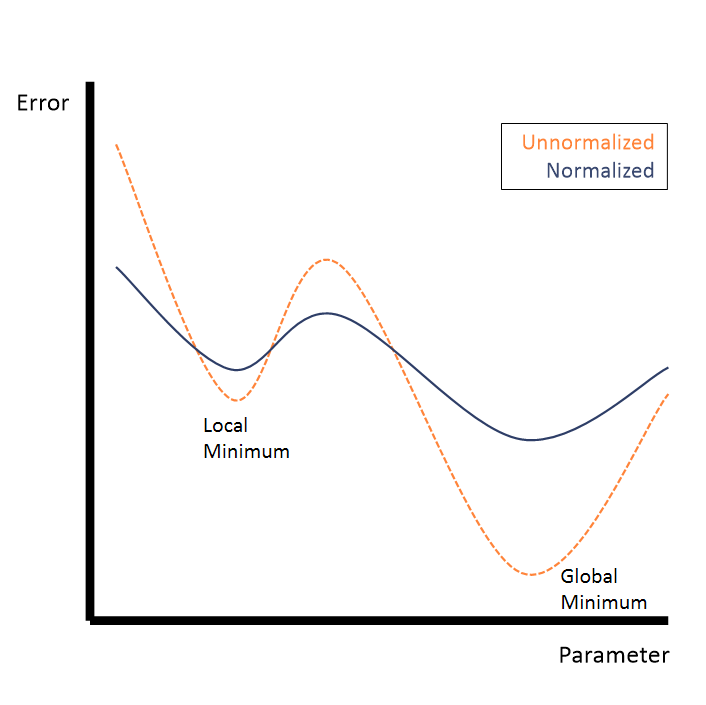 Error

Unnormalized
Normalized

Local
Minimum

Global
Minimum

Parameter